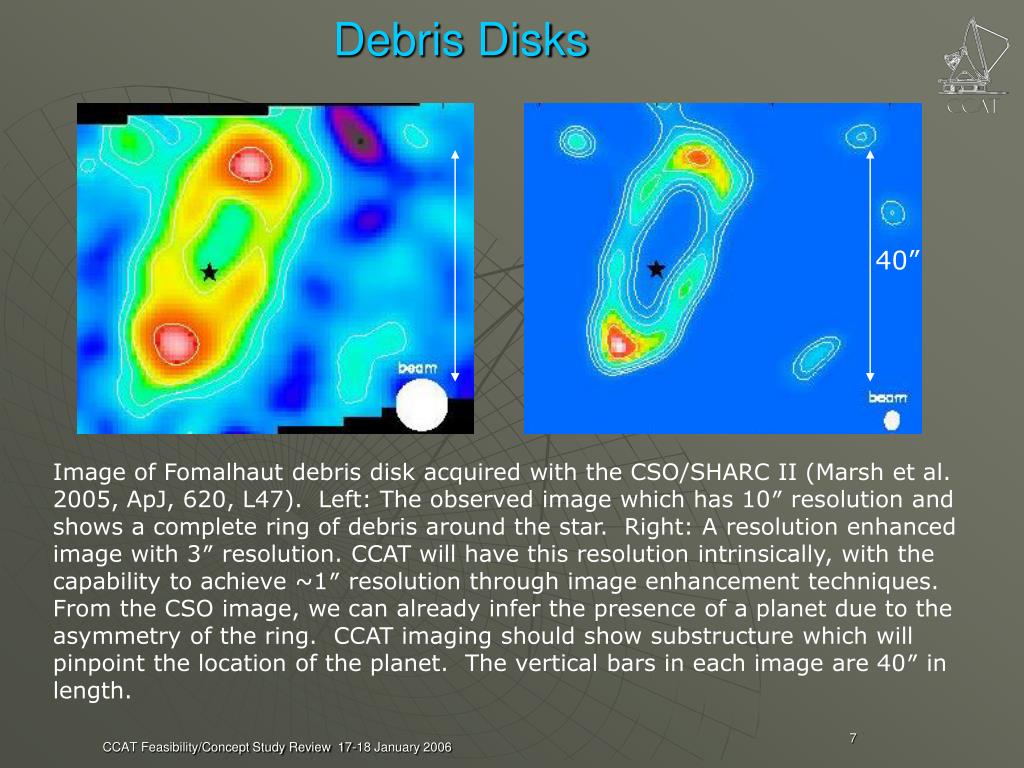 Debris Disks

CCAT

beam

40”

beam

Image of Fomalhaut debris disk acquired with the CSO/SHARC II (Marsh et al. 2005, ApJ, 620, L47). Left: The observed image which has 10” resolution and shows a complete ring of debris around the star. Right: A resolution enhanced image with 3” resolution. CCAT will have this resolution intrinsically, with the capability to achieve ~1” resolution through image enhancement techniques. From the CSO image, we can already infer the presence of a planet due to the asymmetry of the ring. CCAT imaging should show substructure which will pinpoint the location of the planet. The vertical bars in each image are 40” in length.

CCAT Feasibility/Concept Study Review 17-18 January 2006

7